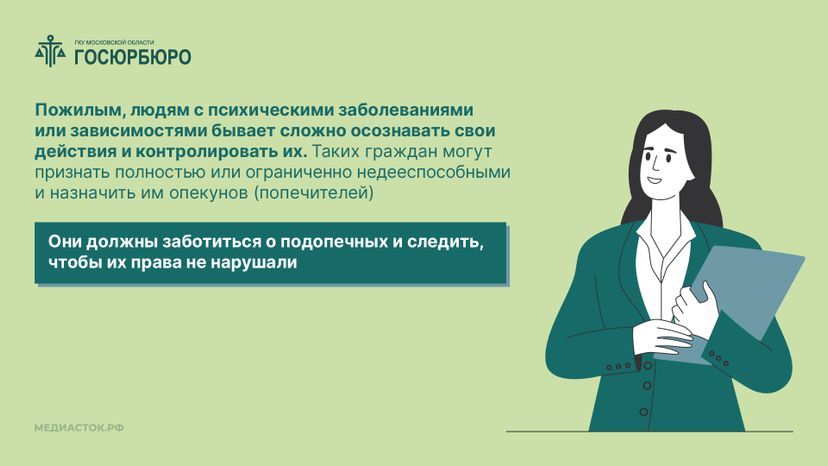 ГКУ МОСКОВСКОЙ ОБЛАСТИ
ГОСЮРБЮРО

Пожилым, людям с психическими заболеваниями или зависимостями бывает сложно осознавать свои действия и контролировать их. Таких граждан могут признать полностью или ограниченно недееспособными и назначить им опекунов (попечителей)

Они должны заботиться о подопечных и следить, чтобы их права не нарушали

МЕДИАСТОК.РФ